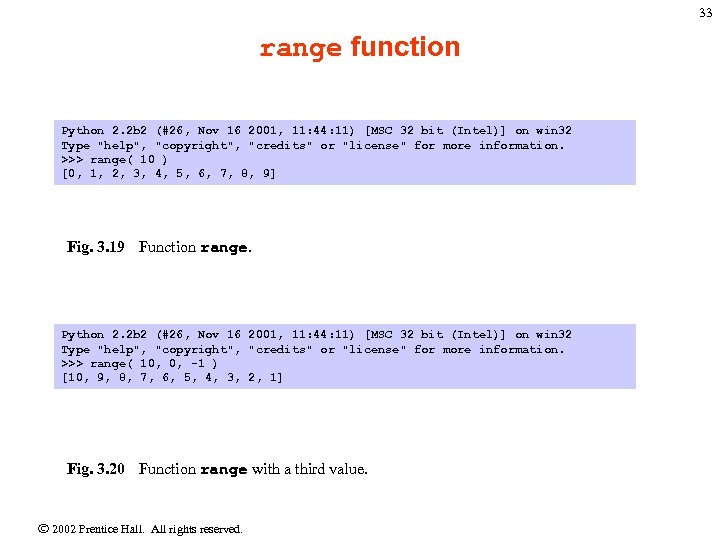 33

range function

Python 2.2b2 (#26, Nov 16 2001, 11:44:11) [MSC 32 bit (Intel)] on win32
Type "help", "copyright", "credits" or "license" for more information.
>>> range( 10 )
[0, 1, 2, 3, 4, 5, 6, 7, 8, 9]

Fig. 3.19 Function range.

Python 2.2b2 (#26, Nov 16 2001, 11:44:11) [MSC 32 bit (Intel)] on win32
Type "help", "copyright", "credits" or "license" for more information.
>>> range( 10, 0, -1 )
[10, 9, 8, 7, 6, 5, 4, 3, 2, 1]

Fig. 3.20 Function range with a third value.

© 2002 Prentice Hall. All rights reserved.